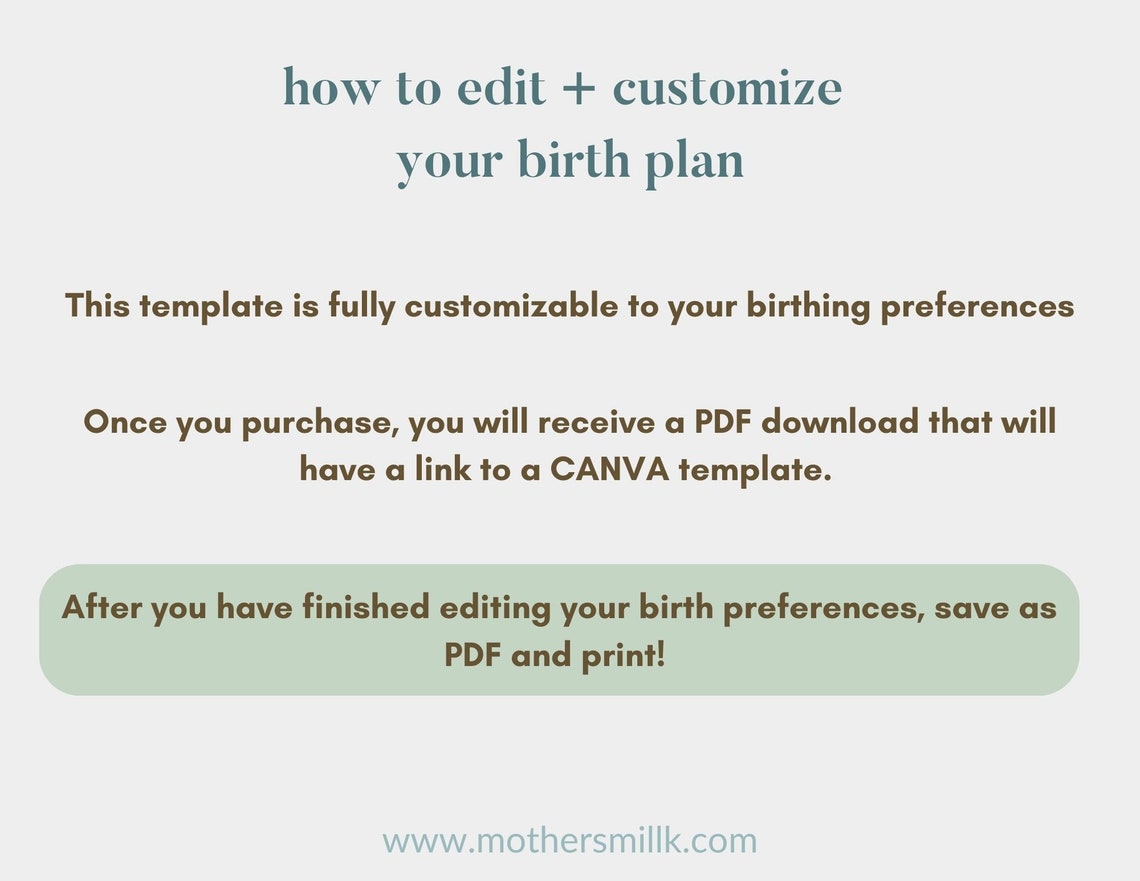 how to edit + customize your birth plan

This template is fully customizable to your birthing preferences

Once you purchase, you will receive a PDF download that will have a link to a CANVA template.

After you have finished editing your birth preferences, save as PDF and print!

www.mothersmillk.com